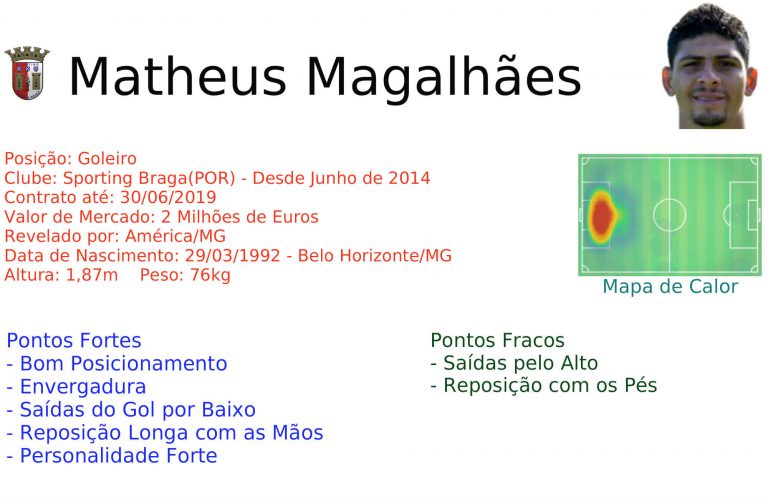 Matheus Magalhães

Posição: Goleiro
Clube: Sporting Braga(POR) - Desde Junho de 2014
Contrato até: 30/06/2019
Valor de Mercado: 2 Milhões de Euros
Revelado por: América/MG
Data de Nascimento: 29/03/1992 - Belo Horizonte/MG
Altura: 1,87m Peso: 76kg

Mapa de Calor

Pontos Fortes
- Bom Posicionamento
- Envergadura
- Saídas do Gol por Baixo
- Reposição Longa com as Mãos
- Personalidade Forte

Pontos Fracos
- Saídas pelo Alto
- Reposição com os Pés